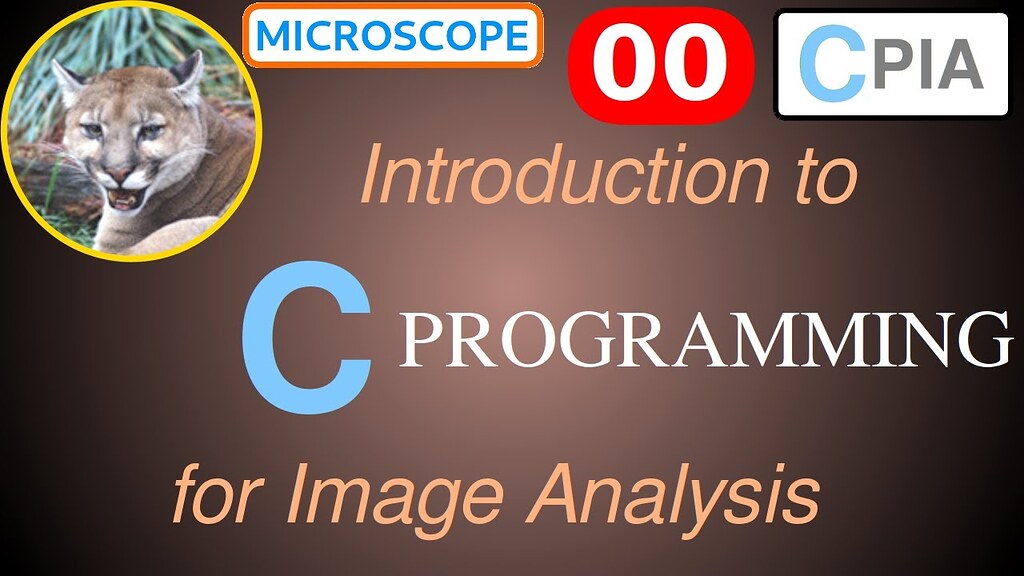 MICROSCOPE

00

CPIA

Introduction to

C PROGRAMMING

for Image Analysis